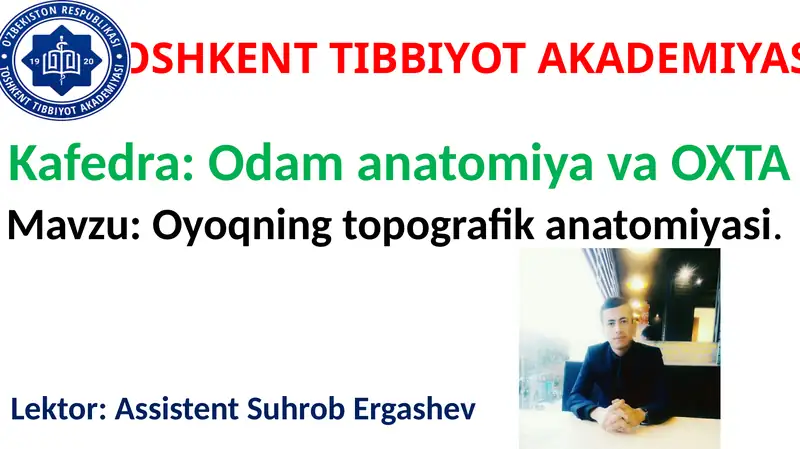 O'ZBEKISTON RESPUBLIKASI
19 20
TOSHKENT TIBBIYOT AKADEMIYASI

OSHKENT TIBBIYOT AKADEMIYAS

Kafedra: Odam anatomiya va OXTA

Mavzu: Oyoqning topografik anatomiyasi.

Lektor: Assistent Suhrob Ergashev